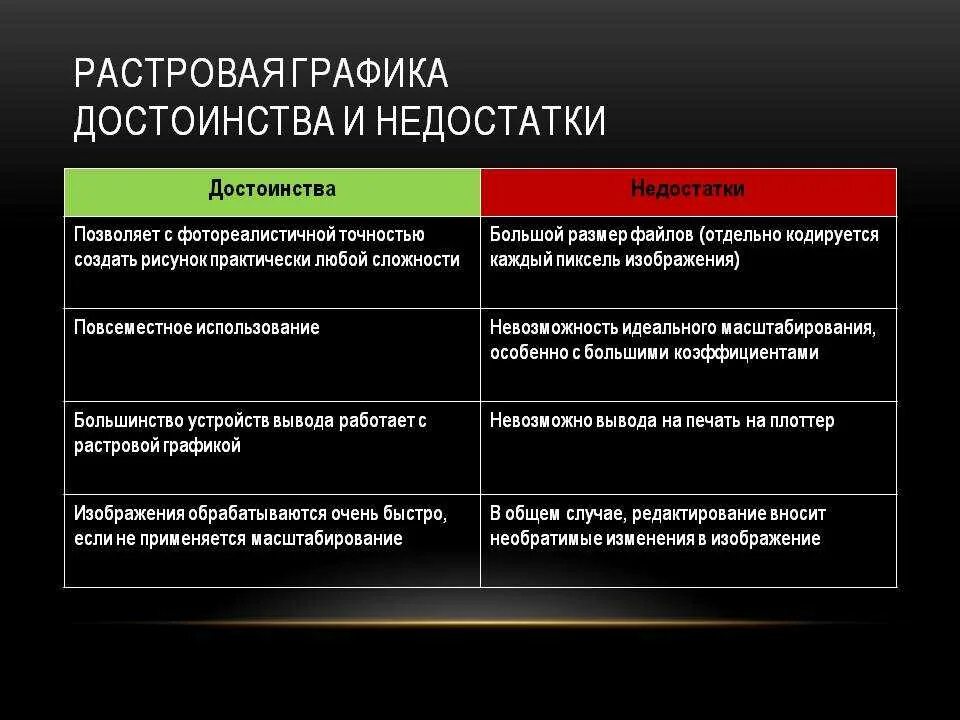 РАСТРОВАЯ ГРАФИКА ДОСТОИНСТВА И НЕДОСТАТКИ

| Достоинства | Недостатки |
|---|---|
| Позволяет с фотореалистичной точностью создать рисунок практически любой сложности | Большой размер файлов (отдельно кодируется каждый пиксель изображения) |
| Повсеместное использование | Невозможность идеального масштабирования, особенно с большими коэффициентами |
| Большинство устройств вывода работает с растровой графикой | Невозможно вывода на печать на плоттер |
| Изображения обрабатываются очень быстро, если не применяется масштабирование | В общем случае, редактирование вносит необратимые изменения в изображение |